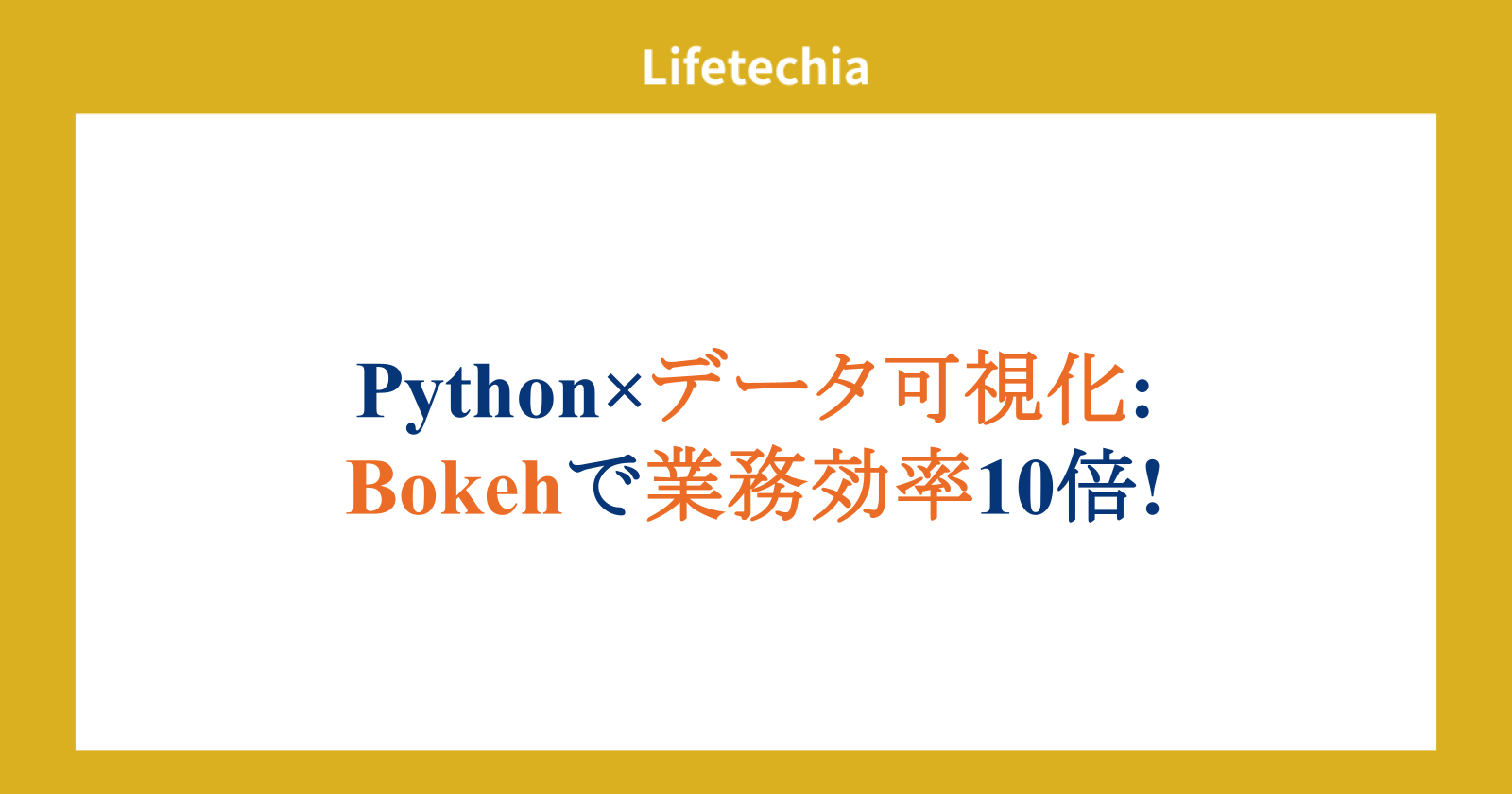 Lifetechia

Python×データ可視化:
Bokehで業務効率10倍!